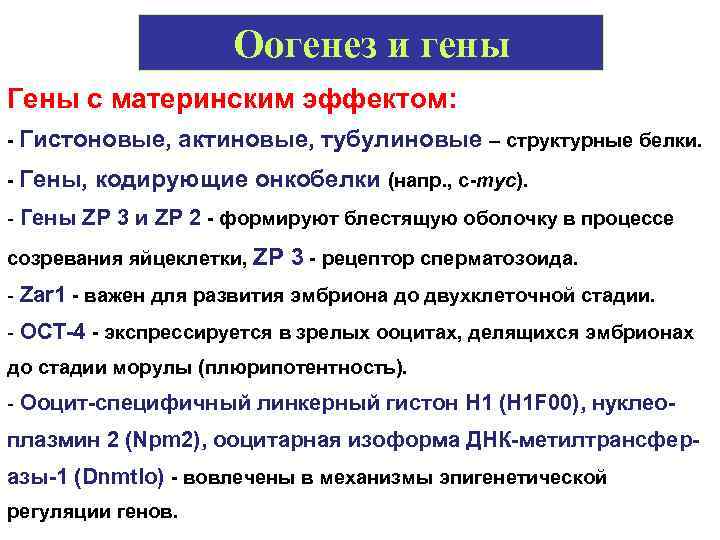 Оогенез и гены

Гены с материнским эффектом:

- Гистоновые, актиновые, тубулиновые – структурные белки.

- Гены, кодирующие онкобелки (напр., c-myc).

- Гены ZP 3 и ZP 2 - формируют блестящую оболочку в процессе созревания яйцеклетки, ZP 3 - рецептор сперматозоида.

- Zar1 - важен для развития эмбриона до двухклеточной стадии.

- OCT-4 - экспрессируется в зрелых ооцитах, делящихся эмбрионах до стадии морулы (плюрипотентность).

- Ооцит-специфичный линкерный гистон H1 (H1F00), нуклеоплазмин 2 (Npm2), ооцитарная изоформа ДНК-метилтрансферазы-1 (Dnmtlo) - вовлечены в механизмы эпигенетической регуляции генов.